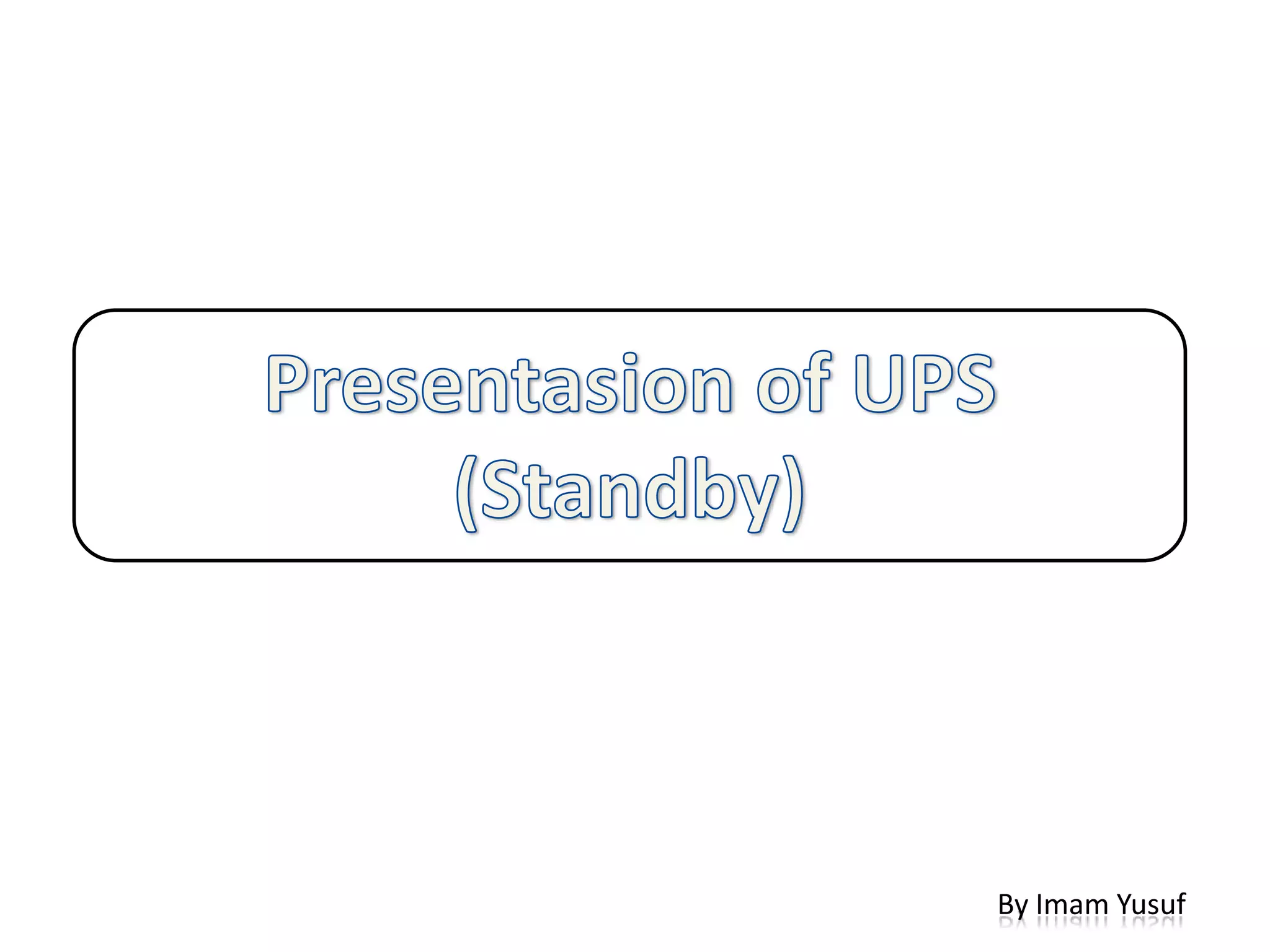 Presentasion of UPS (Standby)

By Imam Yusuf